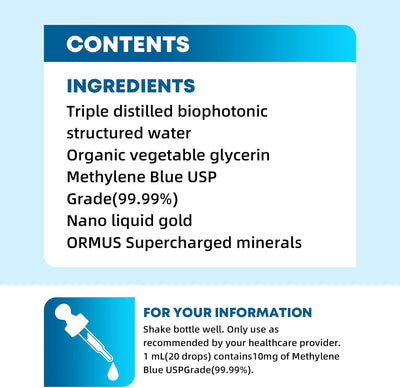 CONTENTS

INGREDIENTS
Triple distilled biophotonic structured water
Organic vegetable glycerin
Methylene Blue USP Grade(99.99%)
Nano liquid gold
ORMUS Supercharged minerals

FOR YOUR INFORMATION
Shake bottle well. Only use as recommended by your healthcare provider. 1 mL(20 drops) contains10mg of Methylene Blue USPGrade(99.99%).